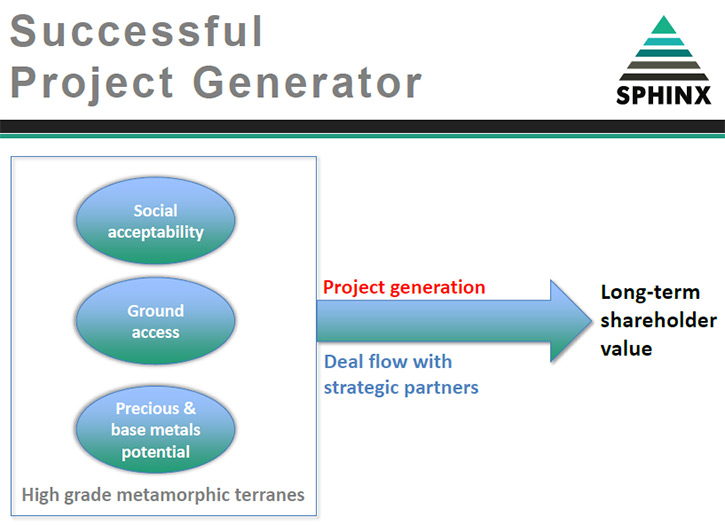 Successful Project Generator

SPHINX

Social acceptability

Ground access

Precious & base metals potential

High grade metamorphic terranes

Project generation

Deal flow with strategic partners

Long-term shareholder value